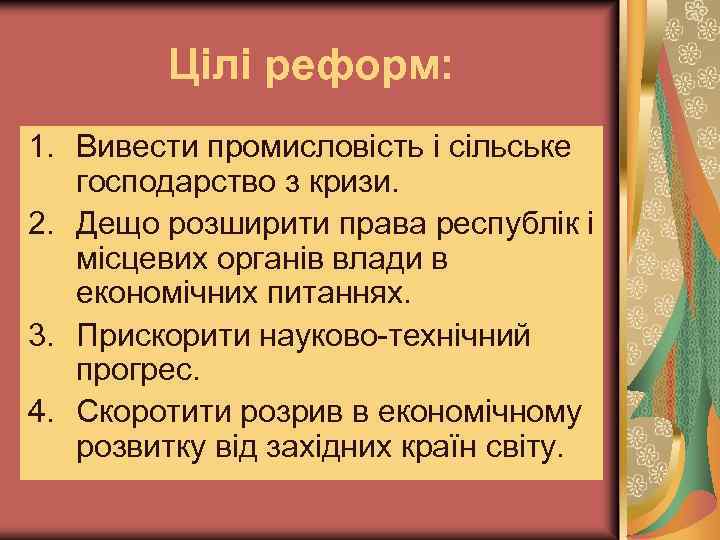 Цілі реформ:

1. Вивести промисловість і сільське господарство з кризи.
2. Дещо розширити права республік і місцевих органів влади в економічних питаннях.
3. Прискорити науково-технічний прогрес.
4. Скоротити розрив в економічному розвитку від західних країн світу.